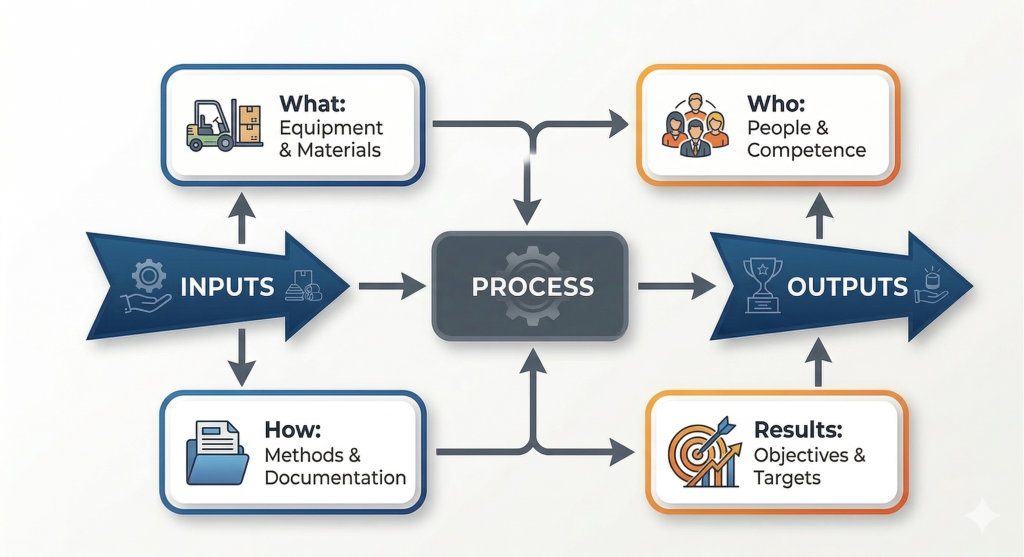 What:
Equipment & Materials

Who:
People & Competence

INPUTS

PROCESS

OUTPUTS

How:
Methods & Documentation

Results:
Objectives & Targets